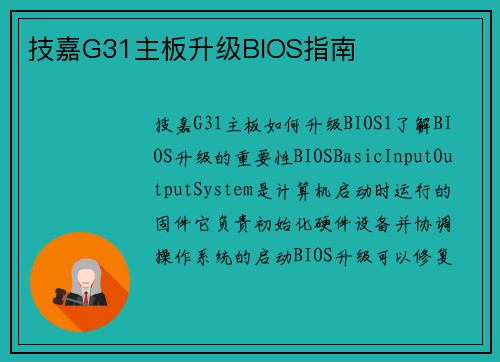 技嘉G31主板升级BIOS指南

技嘉G31主板如何升级BIOS1了解BIOS升级的重要性BIOSBasicInputOutputSystem是计算机启动时运行的固件它负责初始化硬件设备并协调操作系统的启动BIOS升级可以修复